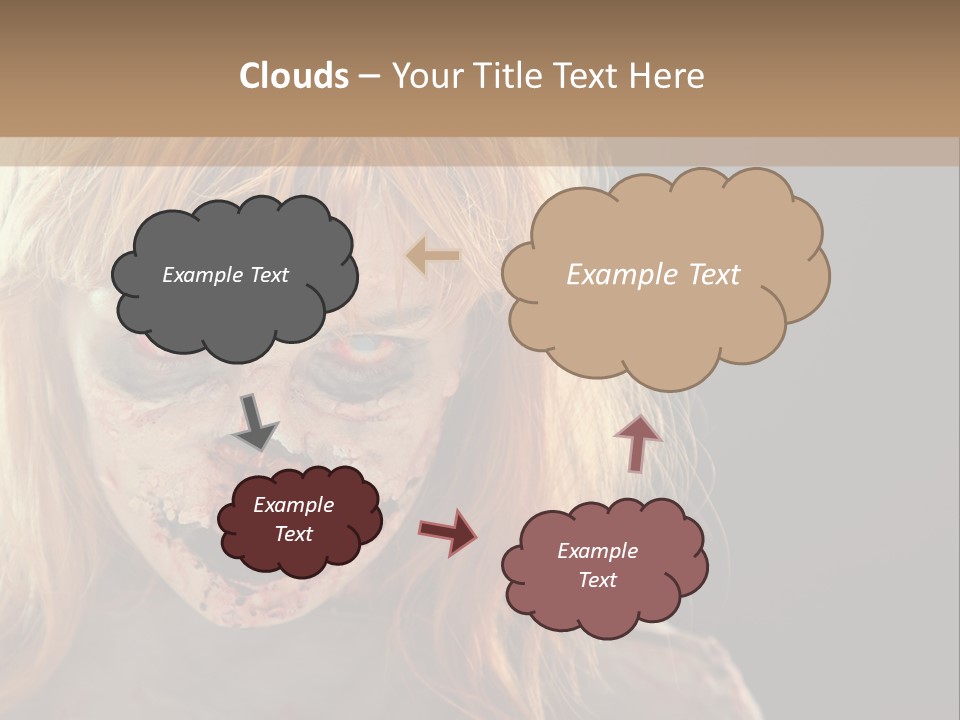 Clouds – Your Title Text Here

Example Text

Example Text

Example Text

Example Text